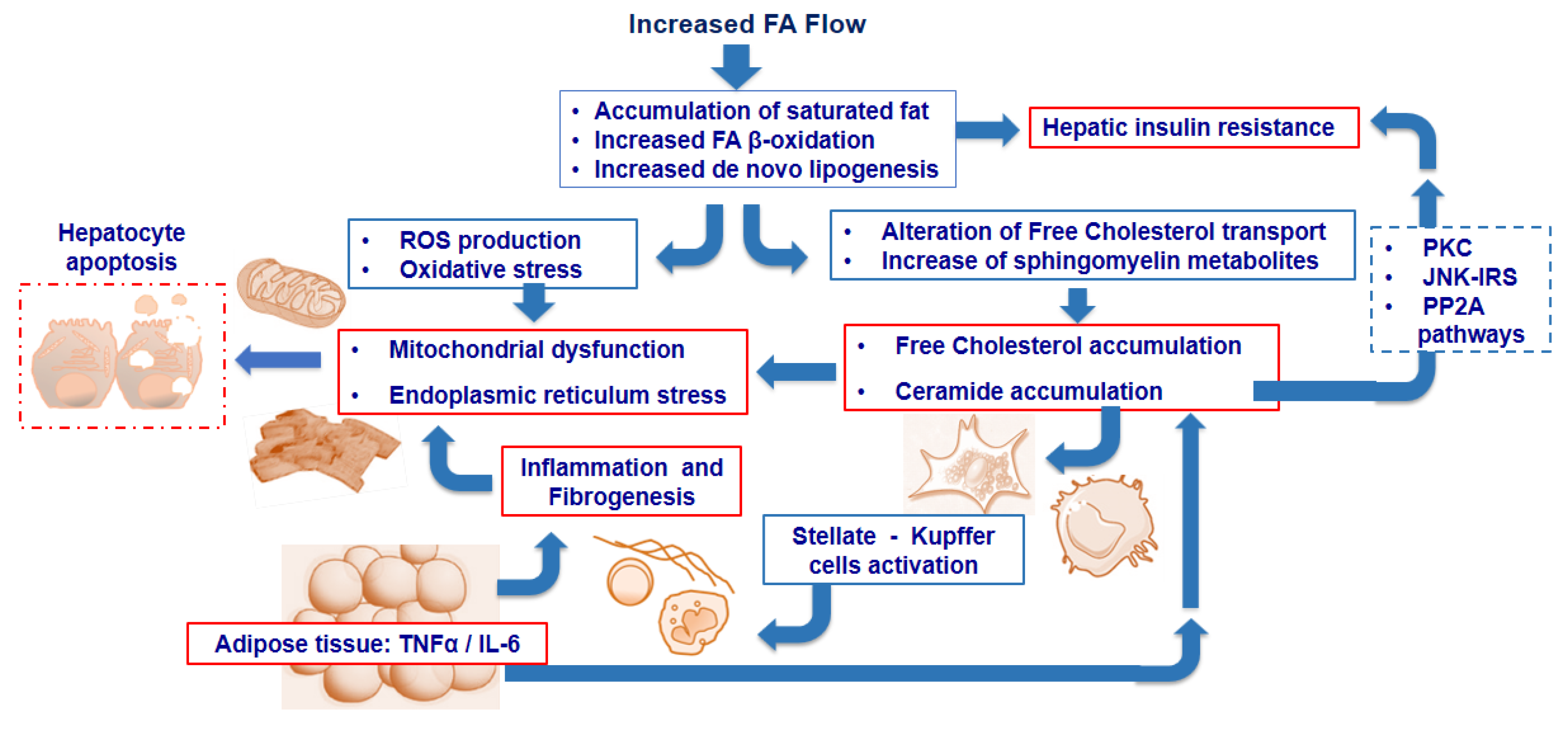 Increased FA Flow

• Accumulation of saturated fat
• Increased FA β-oxidation
• Increased de novo lipogenesis

Hepatic insulin resistance

Hepatocyte apoptosis

• ROS production
• Oxidative stress

• Alteration of Free Cholesterol transport
• Increase of sphingomyelin metabolites

• PKC
• JNK-IRS
• PP2A pathways

• Mitochondrial dysfunction
• Endoplasmic reticulum stress

• Free Cholesterol accumulation
• Ceramide accumulation

Inflammation and Fibrogenesis

Stellate - Kupffer cells activation

Adipose tissue: TNFα / IL-6